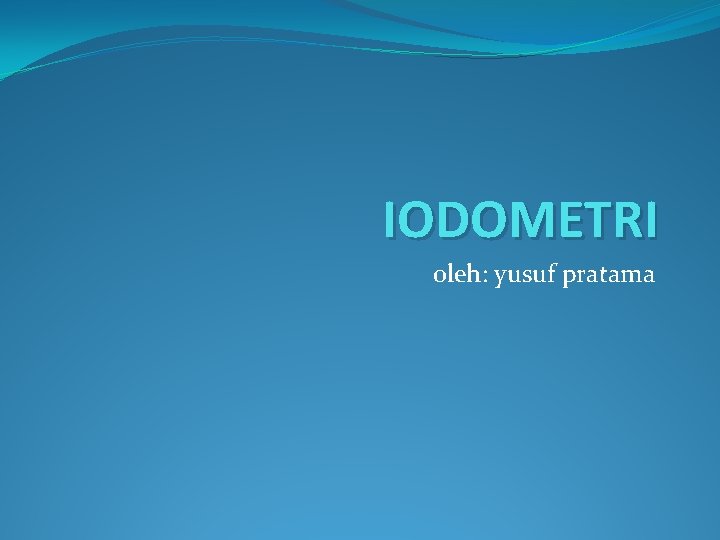 IODOMETRI

oleh: yusuf pratama